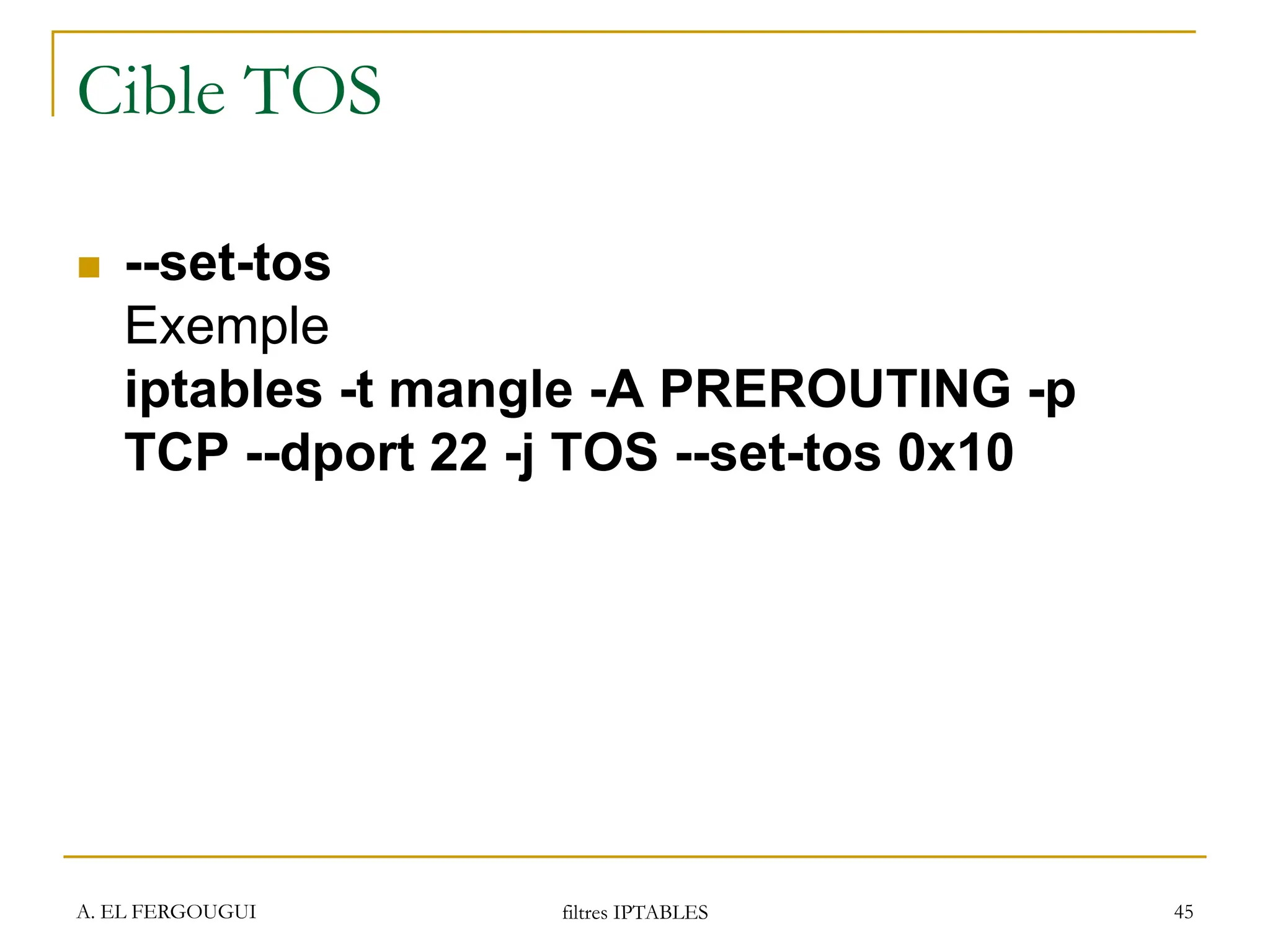 Cible TOS

--set-tos
Exemple
iptables -t mangle -A PREROUTING -p TCP --dport 22 -j TOS --set-tos 0x10

A. EL FERGOUGUI

filtres IPTABLES

45